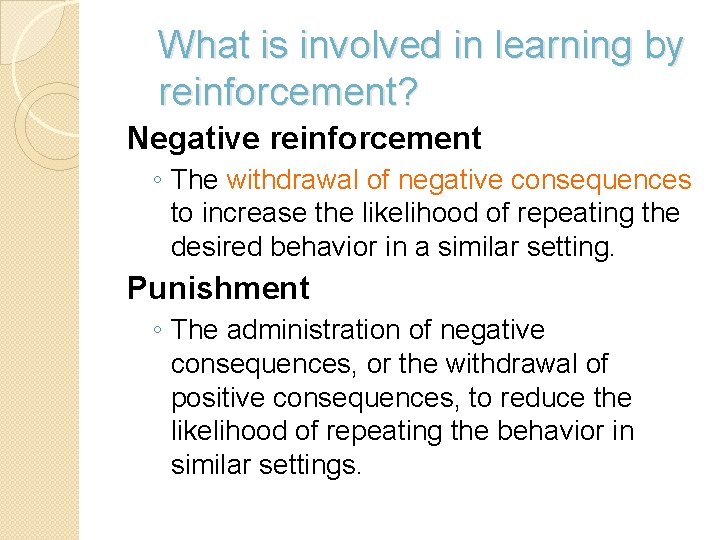 What is involved in learning by reinforcement?

Negative reinforcement

◦ The withdrawal of negative consequences to increase the likelihood of repeating the desired behavior in a similar setting.

Punishment

◦ The administration of negative consequences, or the withdrawal of positive consequences, to reduce the likelihood of repeating the behavior in similar settings.